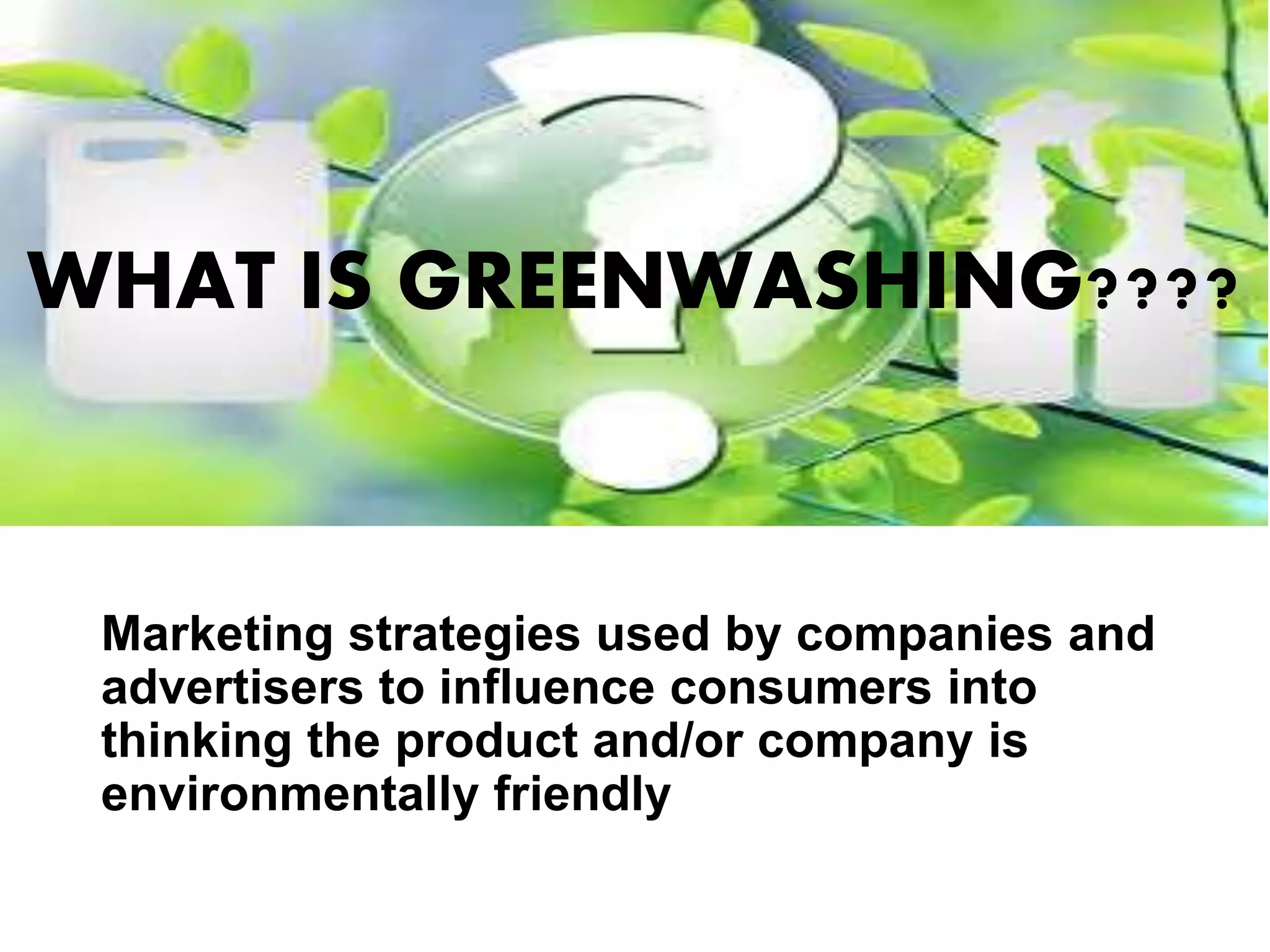 WHAT IS GREENWASHING????

Marketing strategies used by companies and advertisers to influence consumers into thinking the product and/or company is environmentally friendly